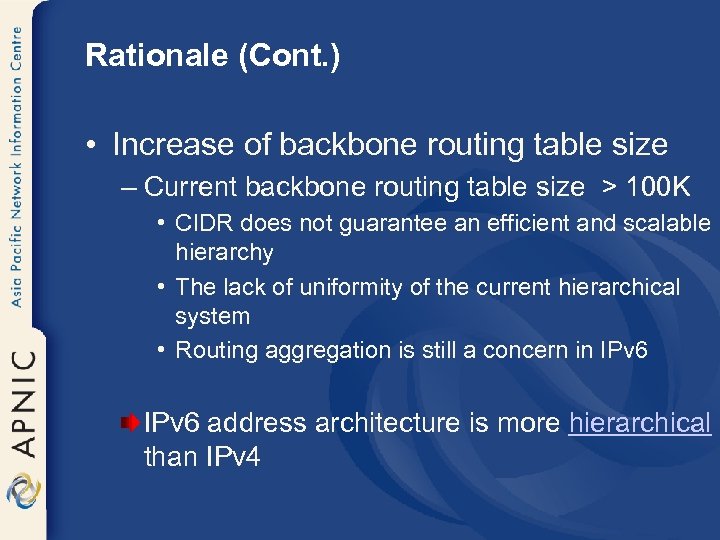 Asia Pacific Network Information Centre

APNIC

Rationale (Cont.)

• Increase of backbone routing table size

– Current backbone routing table size > 100K

• CIDR does not guarantee an efficient and scalable hierarchy

• The lack of uniformity of the current hierarchical system

• Routing aggregation is still a concern in IPv6

IPv6 address architecture is more hierarchical than IPv4